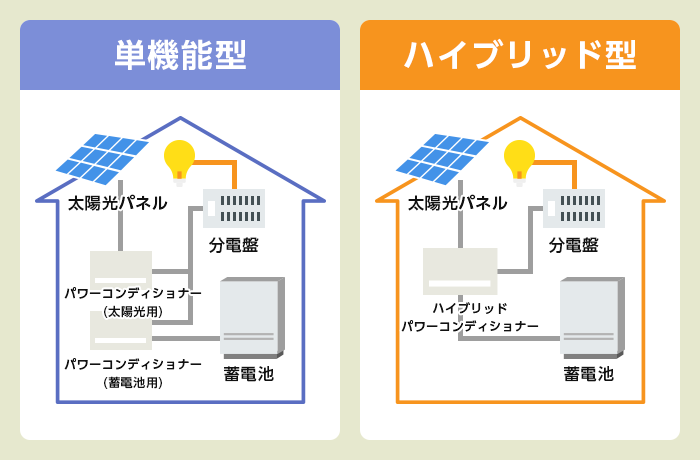 単機能型

太陽光パネル

分電盤

パワーコンディショナー
(太陽光用)

パワーコンディショナー
(蓄電池用)

蓄電池

ハイブリッド型

太陽光パネル

分電盤

ハイブリッド
パワーコンディショナー

蓄電池